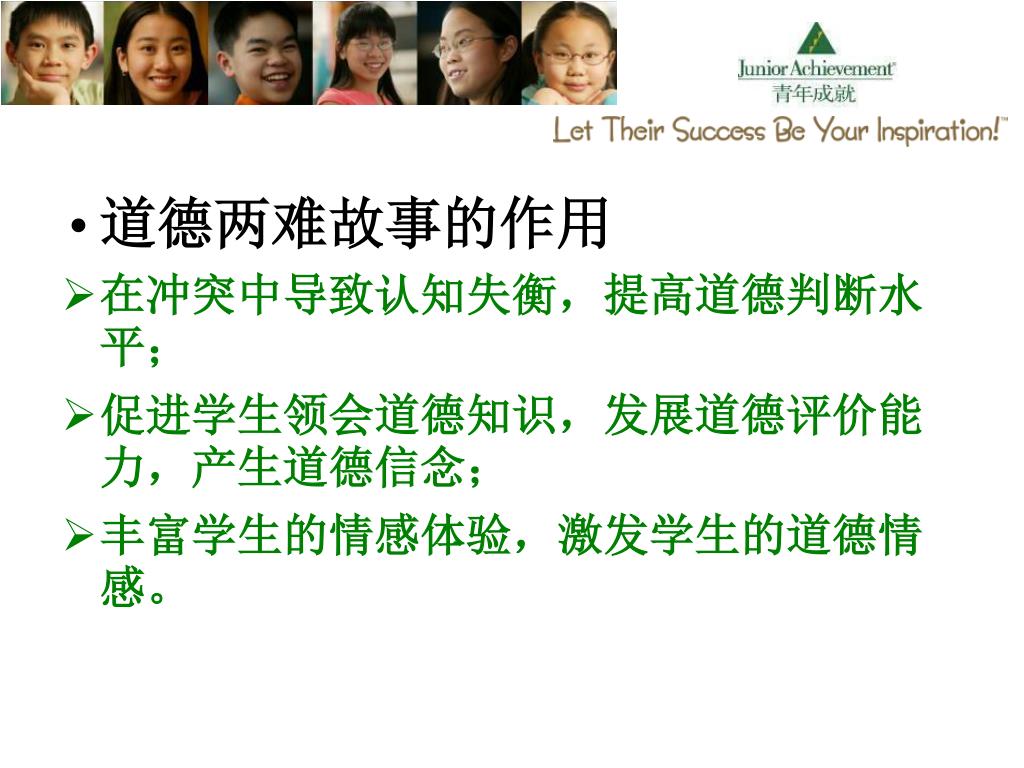 Junior Achievement®
青年成就
Let Their Success Be Your Inspiration!™

• 道德两难故事的作用

➢ 在冲突中导致认知失衡，提高道德判断水平；

➢ 促进学生领会道德知识，发展道德评价能力，产生道德信念；

➢ 丰富学生的情感体验，激发学生的道德情感。